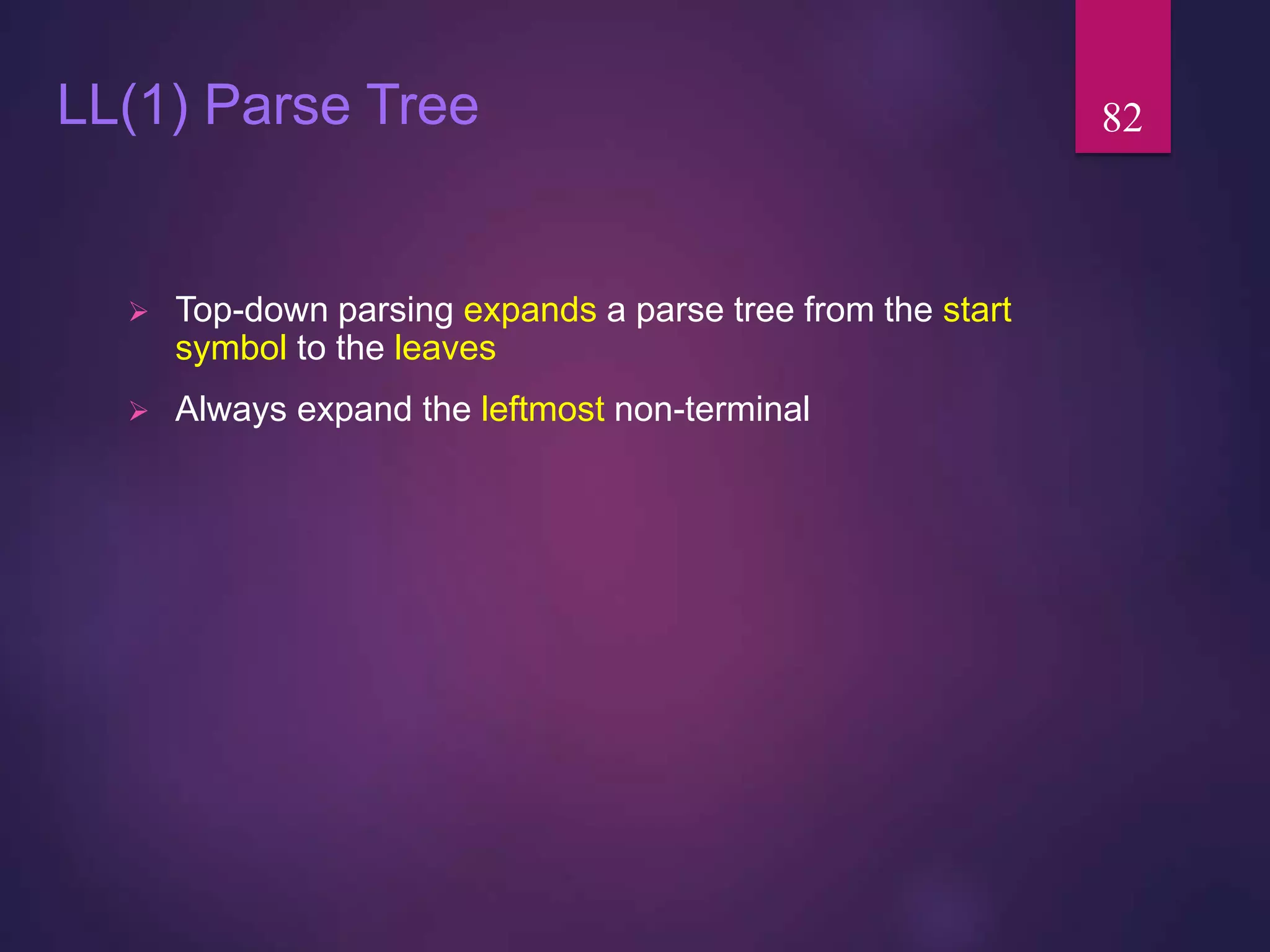 LL(1) Parse Tree

82

➢ Top-down parsing expands a parse tree from the start symbol to the leaves

➢ Always expand the leftmost non-terminal